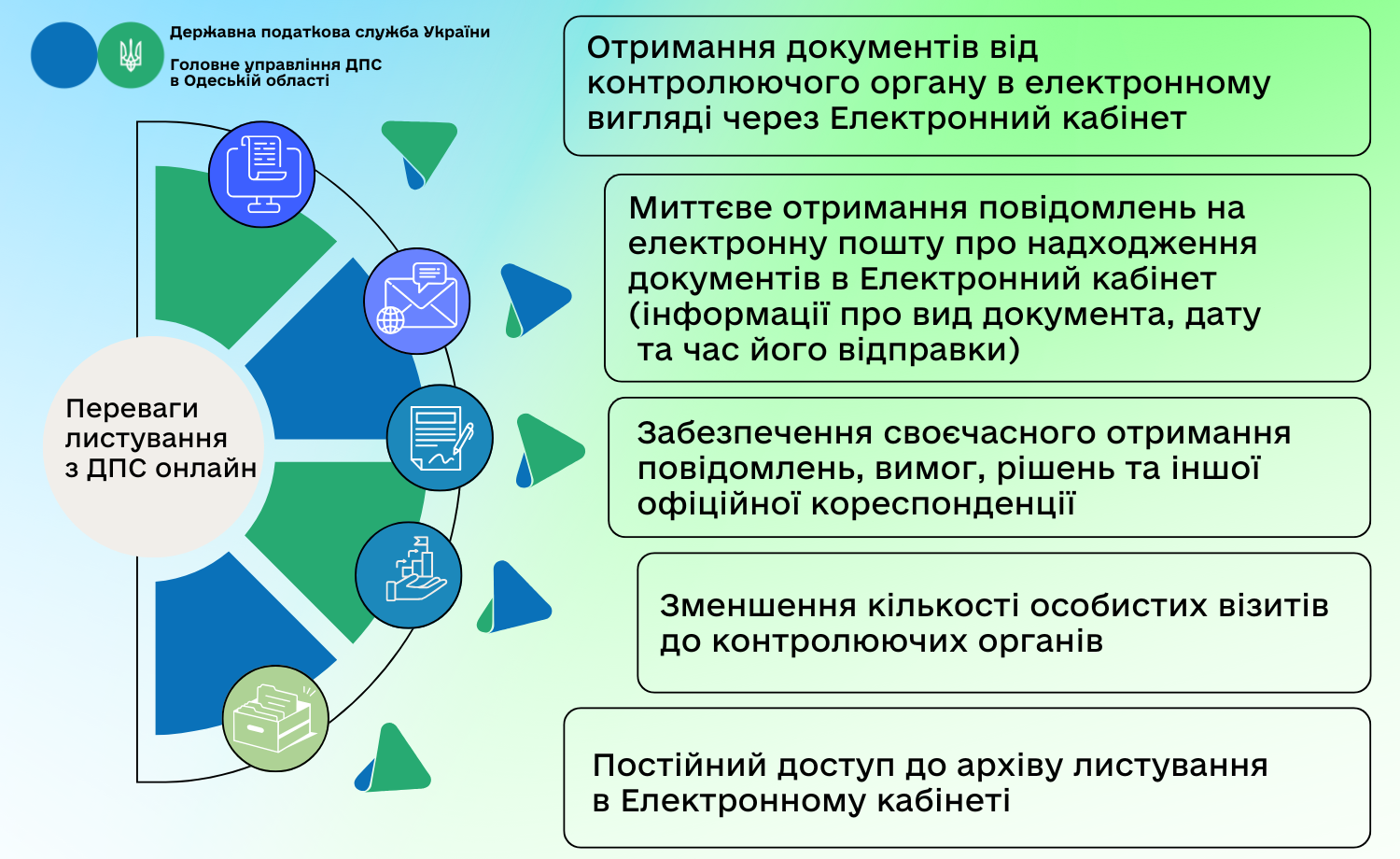 Державна податкова служба України

Головне управління ДПС в Одеській області

Переваги листування з ДПС онлайн

Отримання документів від контролюючого органу в електронному вигляді через Електронний кабінет

Миттєве отримання повідомлень на електронну пошту про надходження документів в Електронний кабінет (інформації про вид документа, дату та час його відправки)

Забезпечення своєчасного отримання повідомлень, вимог, рішень та іншої офіційної кореспонденції

Зменшення кількості особистих візитів до контролюючих органів

Постійний доступ до архіву листування в Електронному кабінеті